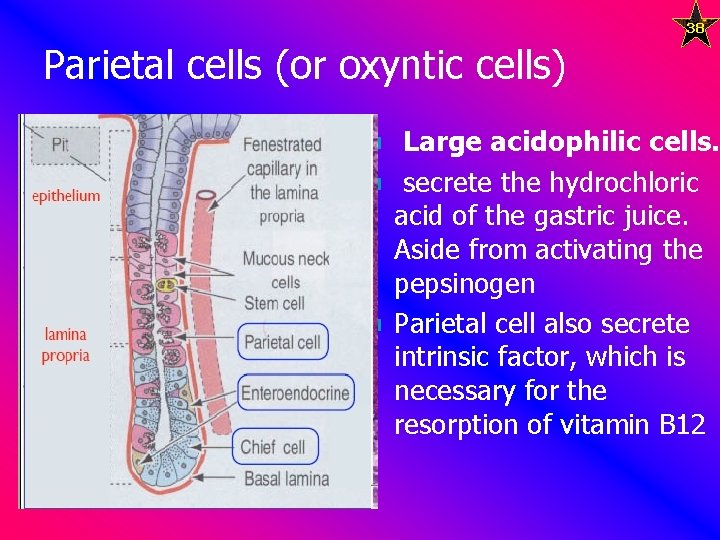 38

Parietal cells (or oxyntic cells)

Pit

epithelium

lamina propria

Fenestrated capillary in the lamina propria

Mucous neck cells

Stem cell

Parietal cell

Enteroendocrine

Chief cell

Basal lamina

Large acidophilic cells.

secrete the hydrochloric acid of the gastric juice. Aside from activating the pepsinogen

Parietal cell also secrete intrinsic factor, which is necessary for the resorption of vitamin B12